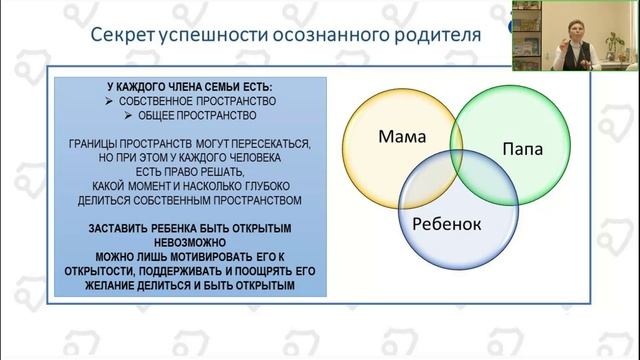 Секрет успешности осознанного родителя

У КАЖДОГО ЧЛЕНА СЕМЬИ ЕСТЬ:
➢ СОБСТВЕННОЕ ПРОСТРАНСТВО
➢ ОБЩЕЕ ПРОСТРАНСТВО

ГРАНИЦЫ ПРОСТРАНСТВ МОГУТ ПЕРЕСЕКАТЬСЯ, НО ПРИ ЭТОМ У КАЖДОГО ЧЕЛОВЕКА ЕСТЬ ПРАВО РЕШАТЬ, КАКОЙ МОМЕНТ И НАСКОЛЬКО ГЛУБОКО ДЕЛИТЬСЯ СОБСТВЕННЫМ ПРОСТРАНСТВОМ

ЗАСТАВИТЬ РЕБЕНКА БЫТЬ ОТКРЫТЫМ НЕВОЗМОЖНО
МОЖНО ЛИШЬ МОТИВИРОВАТЬ ЕГО К ОТКРЫТОСТИ, ПОДДЕРЖИВАТЬ И ПООЩРЯТЬ ЕГО ЖЕЛАНИЕ ДЕЛИТЬСЯ И БЫТЬ ОТКРЫТЫМ

Мама
Папа
Ребенок